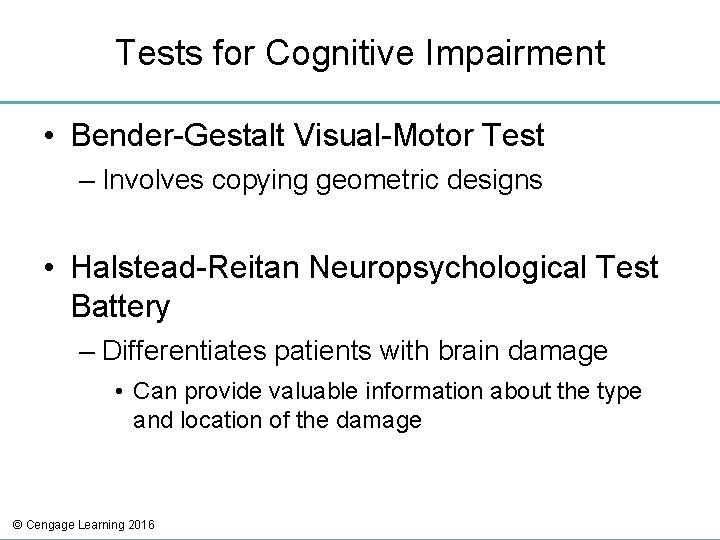 Tests for Cognitive Impairment

• Bender-Gestalt Visual-Motor Test
– Involves copying geometric designs

• Halstead-Reitan Neuropsychological Test Battery
– Differentiates patients with brain damage
• Can provide valuable information about the type and location of the damage

© Cengage Learning 2016